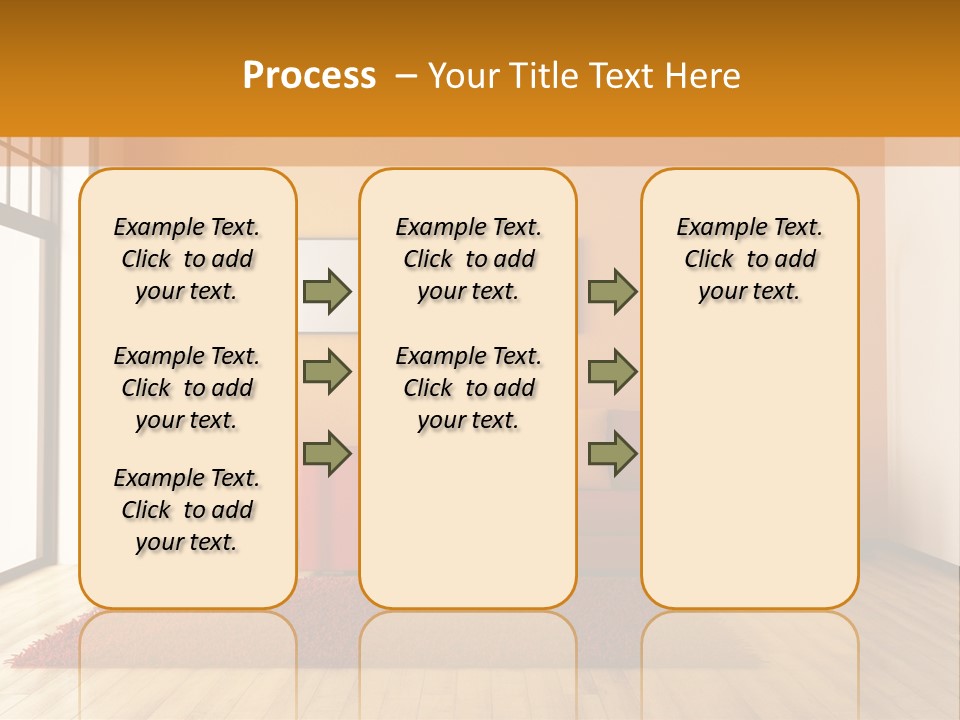 Process – Your Title Text Here

Example Text. Click to add your text.

Example Text. Click to add your text.

Example Text. Click to add your text.

Example Text. Click to add your text.

Example Text. Click to add your text.

Example Text. Click to add your text.